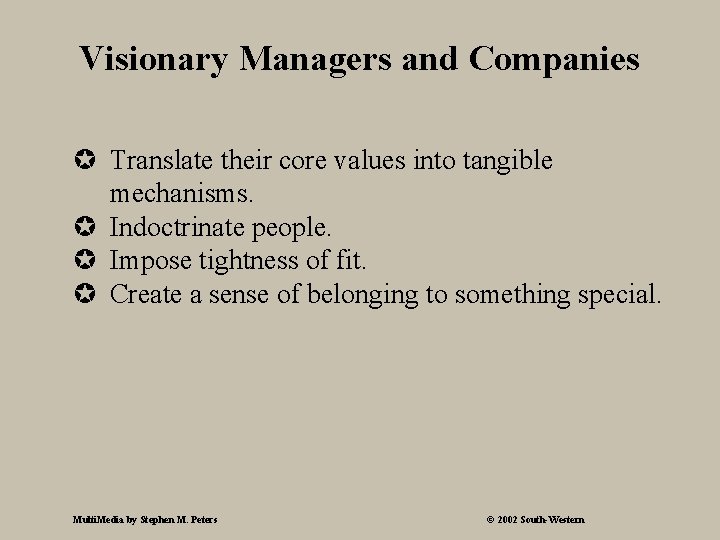 Visionary Managers and Companies

✪ Translate their core values into tangible mechanisms.
✪ Indoctrinate people.
✪ Impose tightness of fit.
✪ Create a sense of belonging to something special.

MultiMedia by Stephen M. Peters

© 2002 South-Western